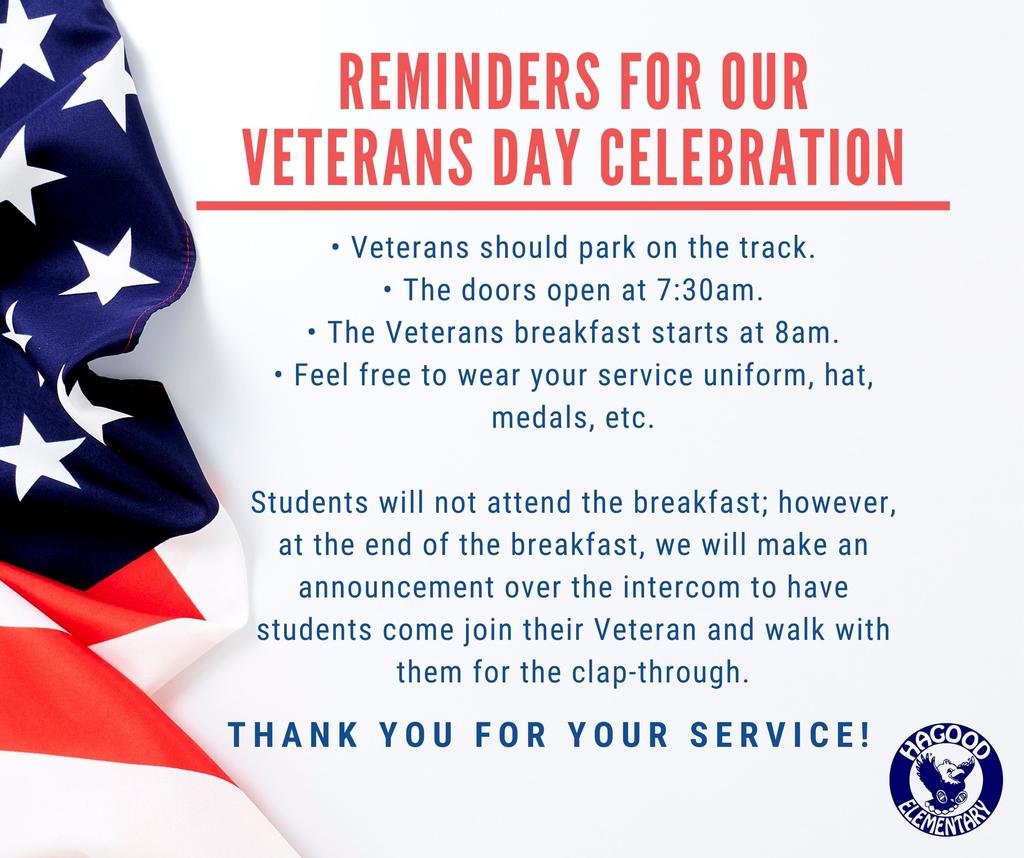 REMINDERS FOR OUR VETERANS DAY CELEBRATION

• Veterans should park on the track.
• The doors open at 7:30am.
• The Veterans breakfast starts at 8am.
• Feel free to wear your service uniform, hat, medals, etc.

Students will not attend the breakfast; however, at the end of the breakfast, we will make an announcement over the intercom to have students come join their Veteran and walk with them for the clap-through.

THANK YOU FOR YOUR SERVICE!

HAGOOD ELEMENTARY